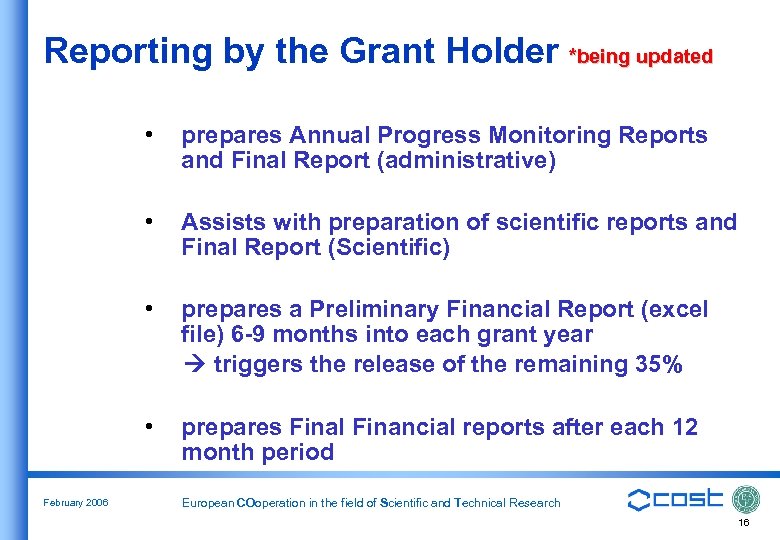 Reporting by the Grant Holder *being updated

• prepares Annual Progress Monitoring Reports and Final Report (administrative)

• Assists with preparation of scientific reports and Final Report (Scientific)

• prepares a Preliminary Financial Report (excel file) 6-9 months into each grant year
→ triggers the release of the remaining 35%

• prepares Final Financial reports after each 12 month period

February 2006

European COoperation in the field of Scientific and Technical Research

cost

16